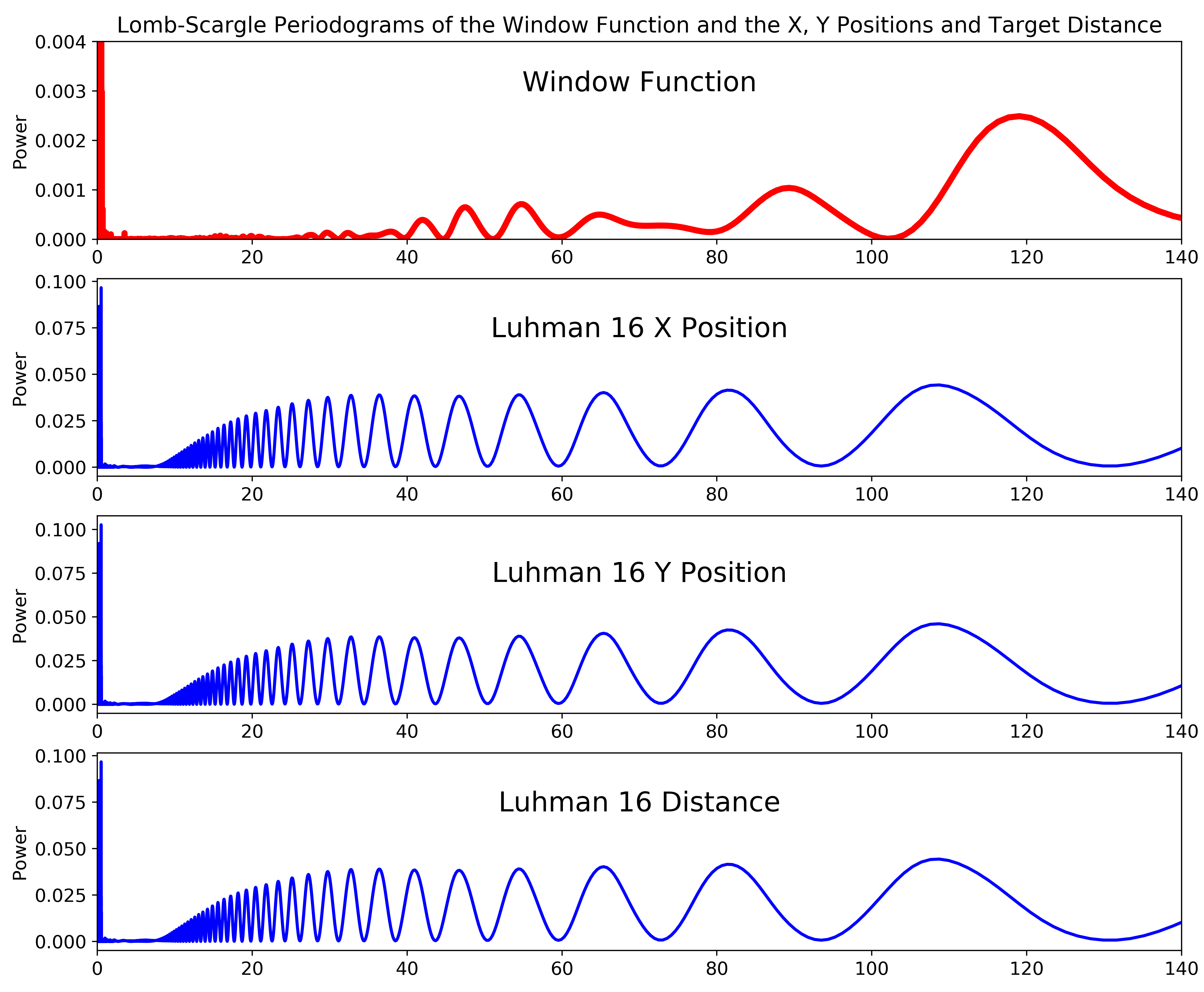 Lomb-Scargle Periodograms of the Window Function and the X, Y Positions and Target Distance

Window Function

Power

0.004
0.003
0.002
0.001
0.000

0 20 40 60 80 100 120 140

Luhman 16 X Position

Power

0.100
0.075
0.050
0.025
0.000

0 20 40 60 80 100 120 140

Luhman 16 Y Position

Power

0.100
0.075
0.050
0.025
0.000

0 20 40 60 80 100 120 140

Luhman 16 Distance

Power

0.100
0.075
0.050
0.025
0.000

0 20 40 60 80 100 120 140